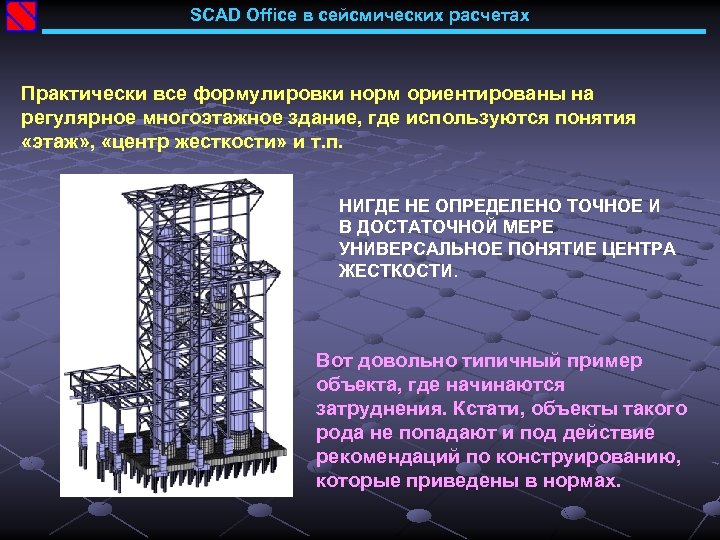 SCAD Office в сейсмических расчетах

Практически все формулировки норм ориентированы на регулярное многоэтажное здание, где используются понятия «этаж», «центр жесткости» и т.п.

НИГДЕ НЕ ОПРЕДЕЛЕНО ТОЧНОЕ И В ДОСТАТОЧНОЙ МЕРЕ УНИВЕРСАЛЬНОЕ ПОНЯТИЕ ЦЕНТРА ЖЕСТКОСТИ.

Вот довольно типичный пример объекта, где начинаются затруднения. Кстати, объекты такого рода не попадают и под действие рекомендаций по конструированию, которые приведены в нормах.